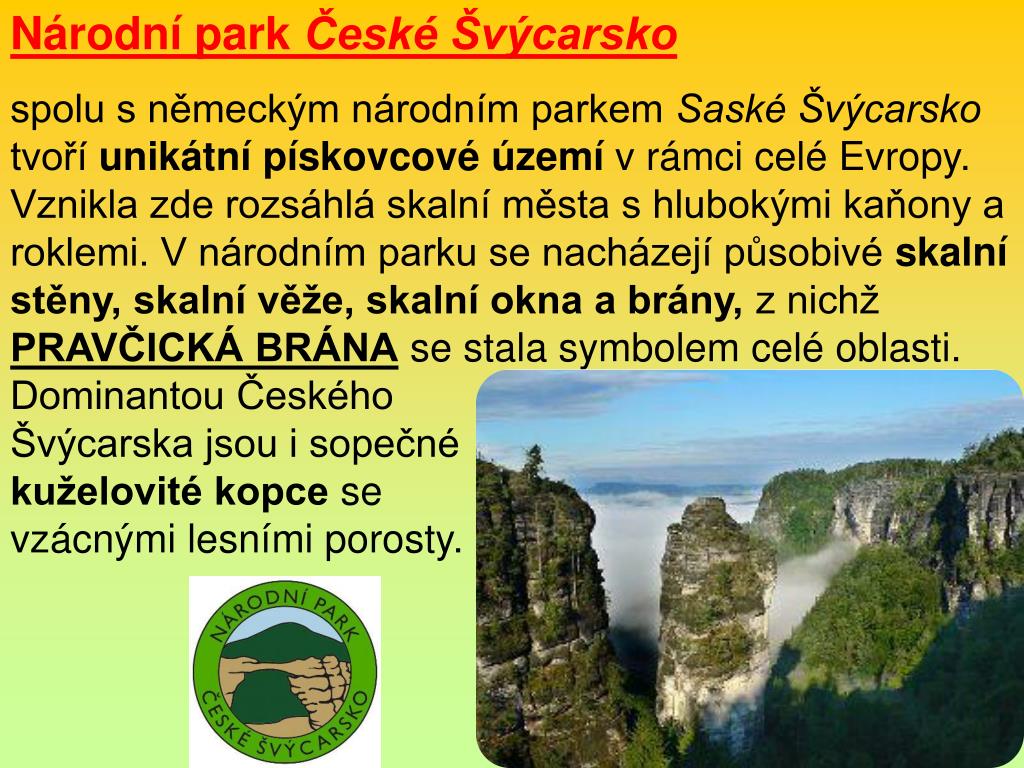 Národní park České Švýcarsko

spolu s německým národním parkem Saské Švýcarsko tvoří unikátní pískovcové území v rámci celé Evropy. Vznikla zde rozsáhlá skalní města s hlubokými kaňony a roklemi. V národním parku se nacházejí působivé skalní stěny, skalní věže, skalní okna a brány, z nichž PRAVČICKÁ BRÁNA se stala symbolem celé oblasti. Dominantou Českého Švýcarska jsou i sopečné kuželovité kopce se vzácnými lesními porosty.

NÁRODNÍ PARK
ČESKÉ ŠVÝCARSKO